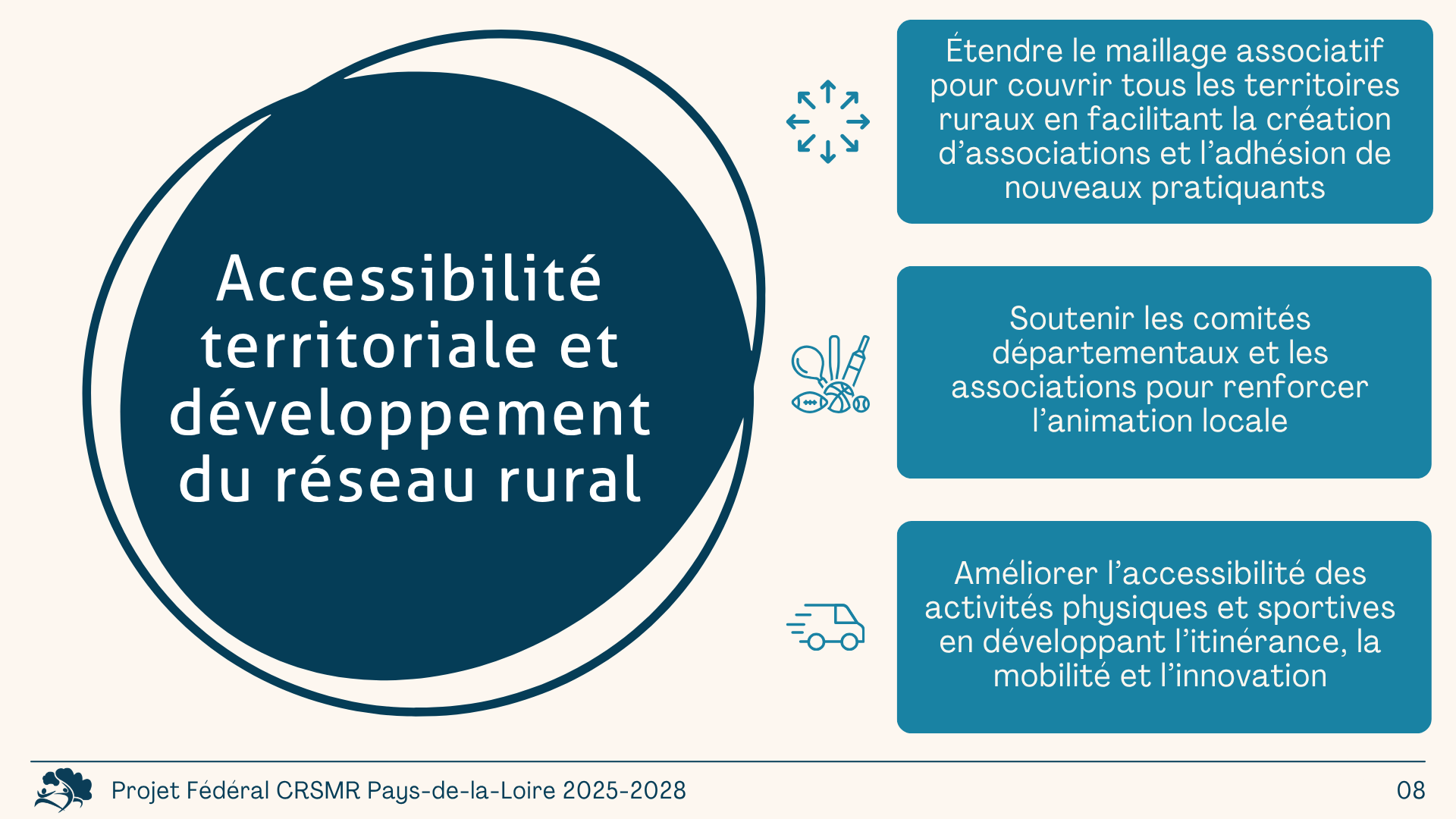 Accessibilité territoriale et développement du réseau rural

Étendre le maillage associatif pour couvrir tous les territoires ruraux en facilitant la création d’associations et l’adhésion de nouveaux pratiquants

Soutenir les comités départementaux et les associations pour renforcer l’animation locale

Améliorer l’accessibilité des activités physiques et sportives en développant l’itinérance, la mobilité et l’innovation

Projet Fédéral CRSMR Pays-de-la-Loire 2025-2028

08